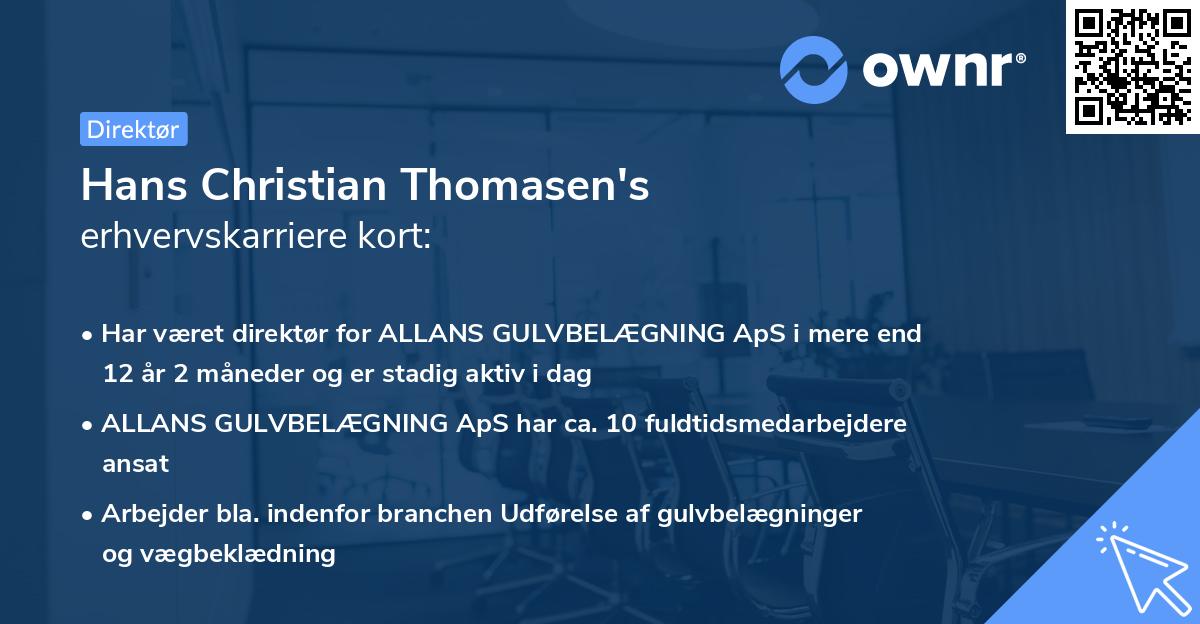 ownr®

Direktør

Hans Christian Thomasen's
erhvervskarriere kort:

• Har været direktør for ALLANS GULVBELÆGNING ApS i mere end 12 år 2 måneder og er stadig aktiv i dag

• ALLANS GULVBELÆGNING ApS har ca. 10 fuldtidsmedarbejdere ansat

• Arbejder bla. indenfor branchen Udførelse af gulvbelægninger og vægbeklædning